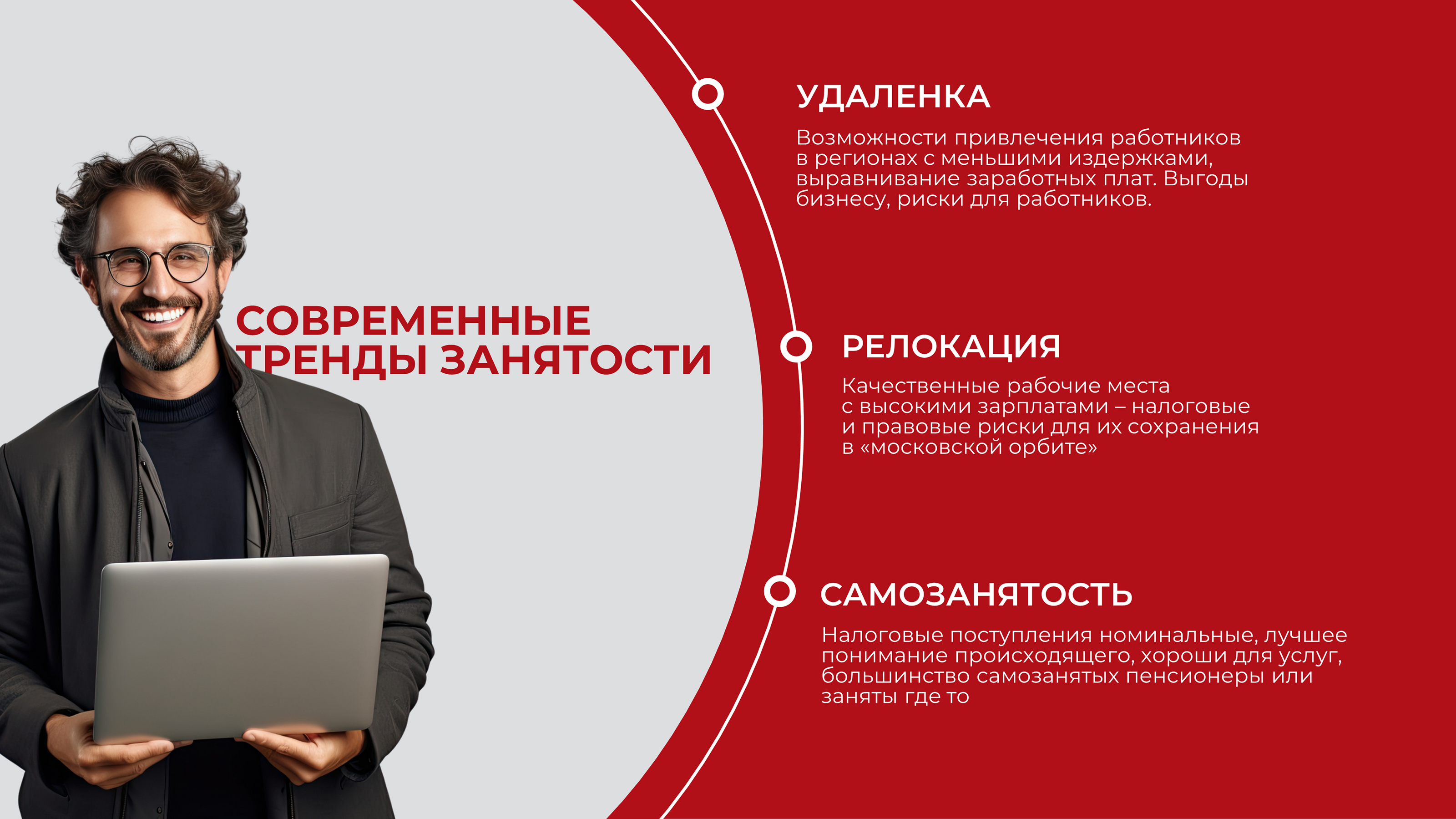 СОВРЕМЕННЫЕ ТРЕНДЫ ЗАНЯТОСТИ

УДАЛЕНКА

Возможности привлечения работников в регионах с меньшими издержками, выравнивание заработных плат. Выгоды бизнесу, риски для работников.

РЕЛОКАЦИЯ

Качественные рабочие места с высокими зарплатами – налоговые и правовые риски для их сохранения в «московской орбите»

САМОЗАНЯТОСТЬ

Налоговые поступления номинальные, лучшее понимание происходящего, хороши для услуг, большинство самозанятых пенсионеры или заняты где то